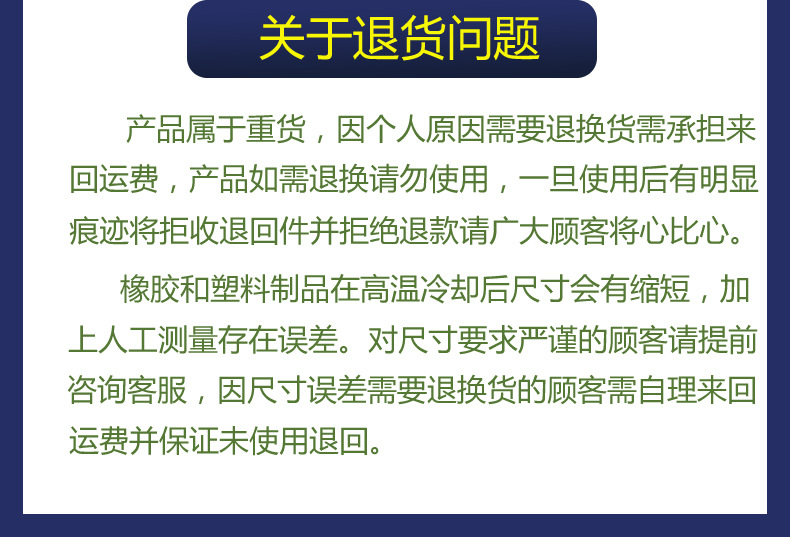 关于退货问题

产品属于重货，因个人原因需要退换货需承担来回运费，产品如需退换请勿使用，一旦使用后有明显痕迹将拒收退回件并拒绝退款请广大顾客将心比心。

橡胶和塑料制品在高温冷却后尺寸会有缩短，加上人工测量存在误差。对尺寸要求严谨的顾客请提前咨询客服，因尺寸误差需要退换货的顾客需自理来回运费并保证未使用退回。